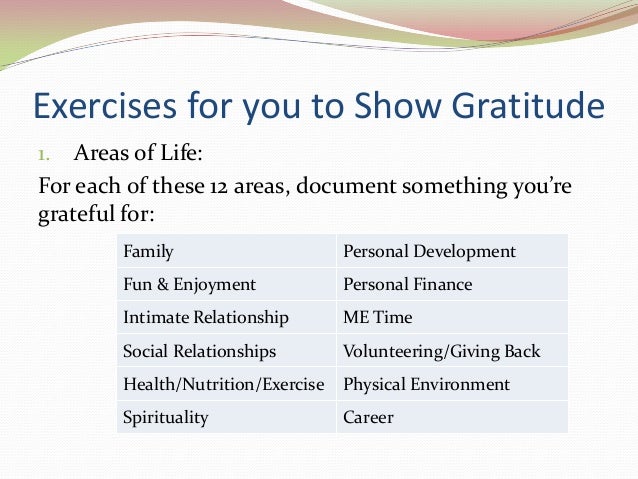 Exercises for you to Show Gratitude

1. Areas of Life:

For each of these 12 areas, document something you're grateful for:

| Family | Personal Development |
|---|---|
| Fun & Enjoyment | Personal Finance |
| Intimate Relationship | ME Time |
| Social Relationships | Volunteering/Giving Back |
| Health/Nutrition/Exercise | Physical Environment |
| Spirituality | Career |